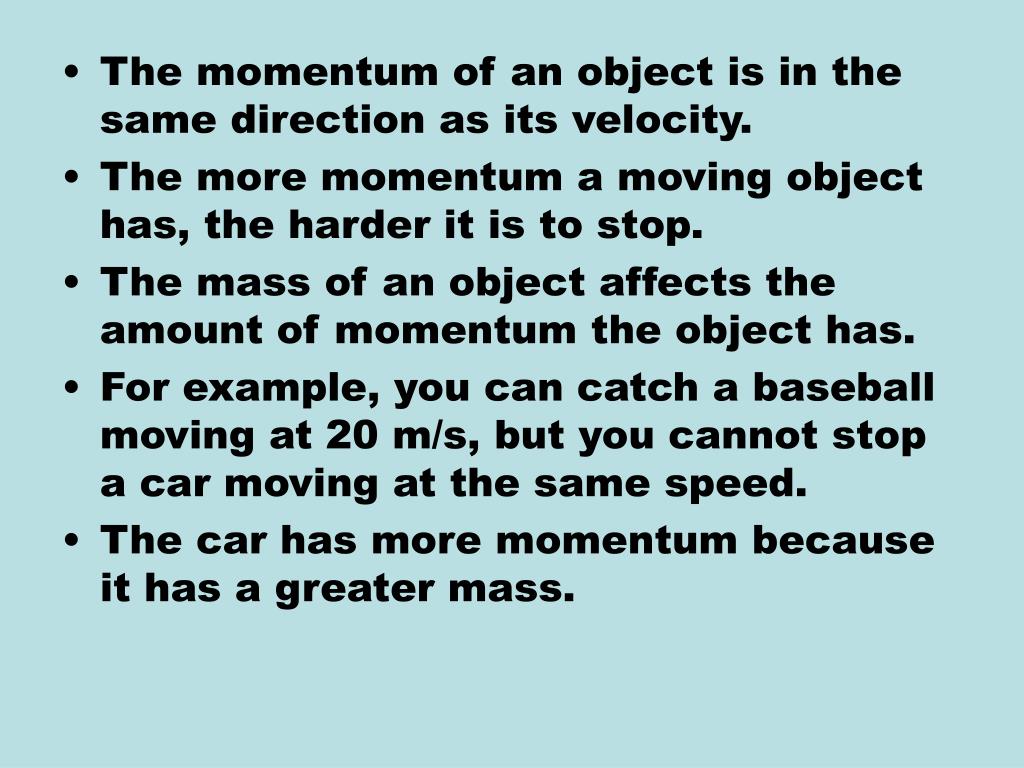 • The momentum of an object is in the same direction as its velocity.
• The more momentum a moving object has, the harder it is to stop.
• The mass of an object affects the amount of momentum the object has.
• For example, you can catch a baseball moving at 20 m/s, but you cannot stop a car moving at the same speed.
• The car has more momentum because it has a greater mass.